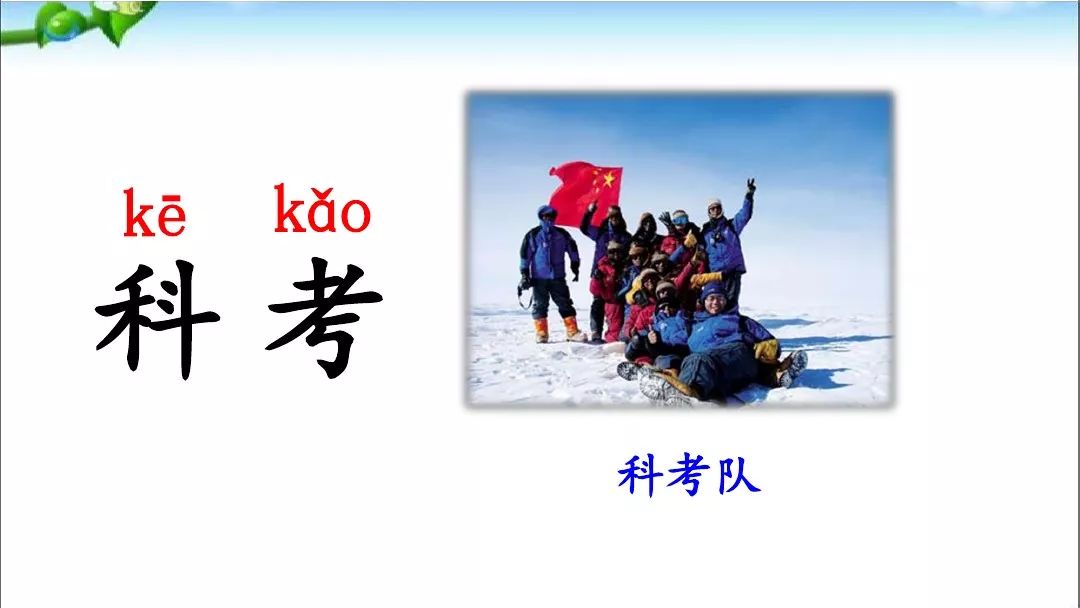 kē kǎo
科 考

科考队